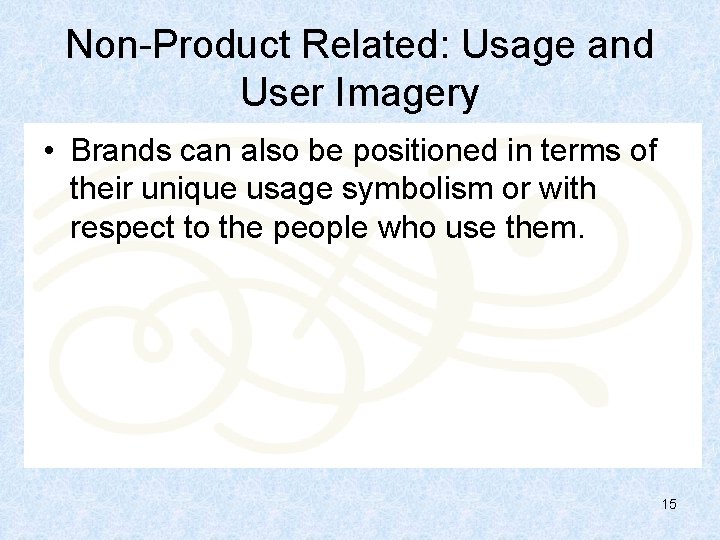 Non-Product Related: Usage and User Imagery

• Brands can also be positioned in terms of their unique usage symbolism or with respect to the people who use them.

15